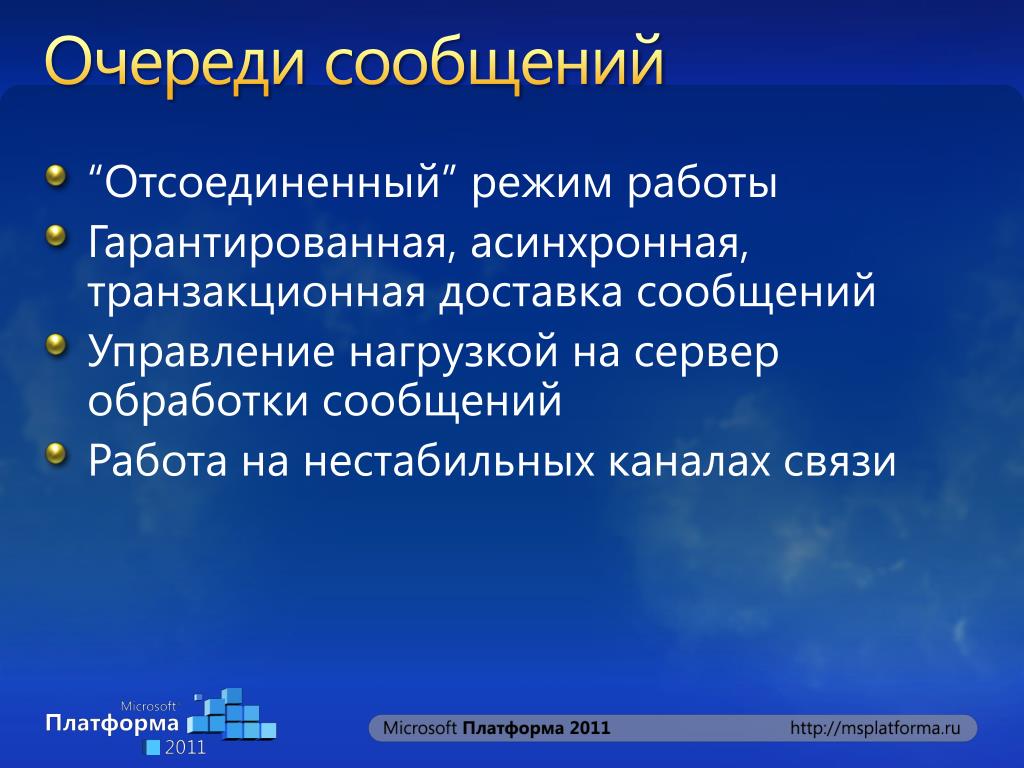 Очереди сообщений

“Отсоединенный” режим работы

Гарантированная, асинхронная, транзакционная доставка сообщений

Управление нагрузкой на сервер обработки сообщений

Работа на нестабильных каналах связи

Microsoft Платформа 2011

Microsoft Платформа 2011

http://msplatforma.ru